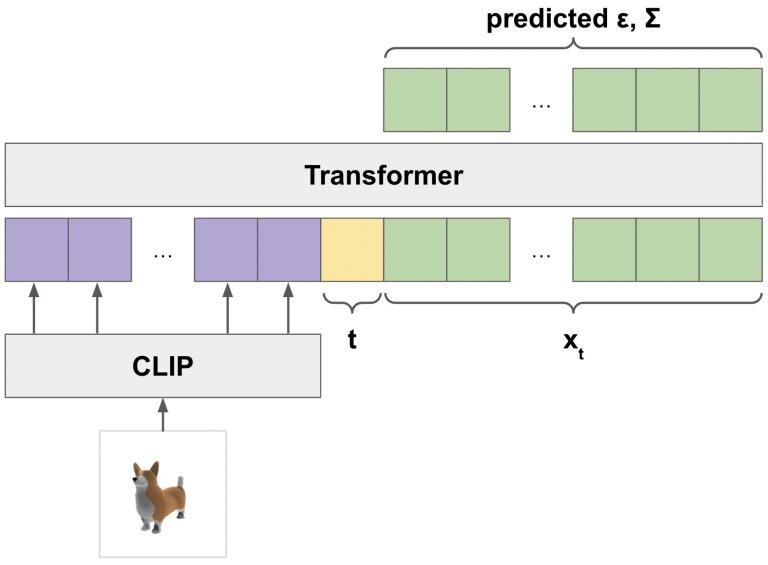 predicted ε, Σ

...

Transformer

...

...

t

$x_t$

CLIP